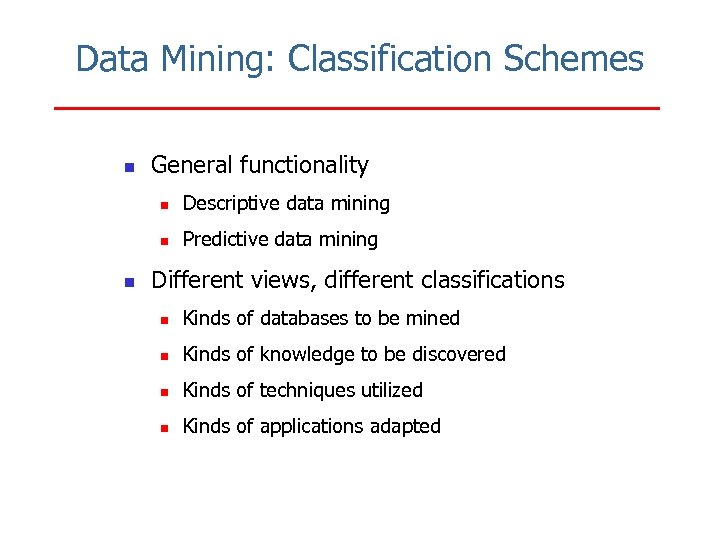 Data Mining: Classification Schemes

- General functionality
  - Descriptive data mining
  - Predictive data mining
- Different views, different classifications
  - Kinds of databases to be mined
  - Kinds of knowledge to be discovered
  - Kinds of techniques utilized
  - Kinds of applications adapted